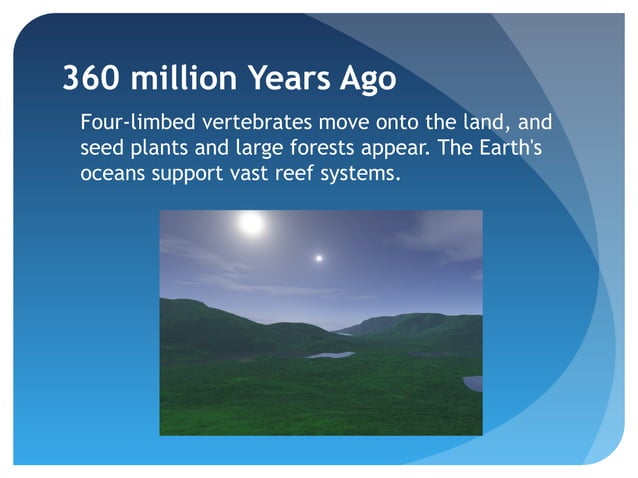 360 million Years Ago

Four-limbed vertebrates move onto the land, and seed plants and large forests appear. The Earth's oceans support vast reef systems.